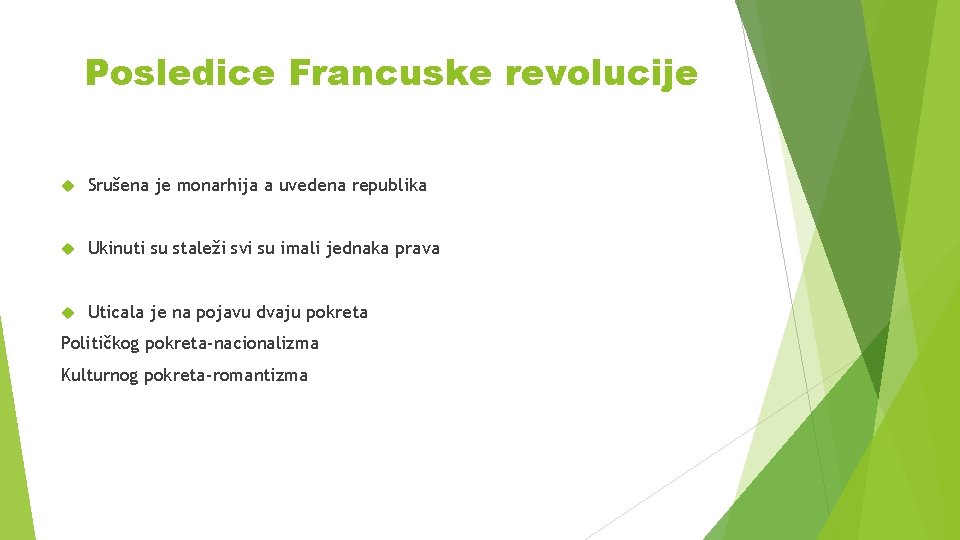 Posledice Francuske revolucije

Srušena je monarhija a uvedena republika

Ukinuti su staleži svi su imali jednaka prava

Uticala je na pojavu dvaju pokreta
Političkog pokreta-nacionalizma
Kulturnog pokreta-romantizma